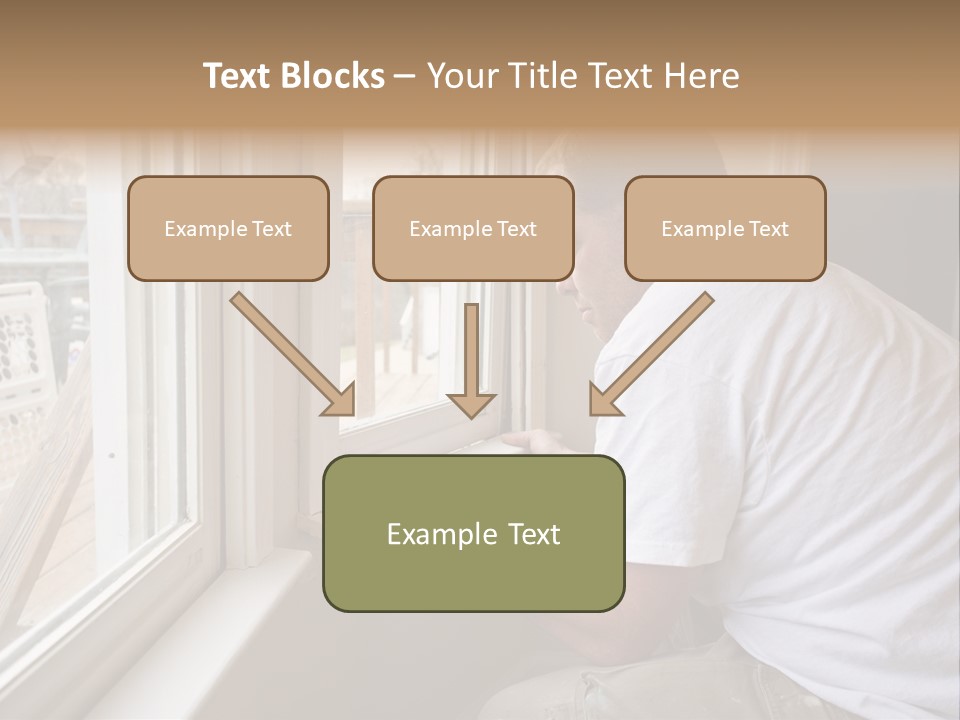 Text Blocks – Your Title Text Here

Example Text

Example Text

Example Text

Example Text